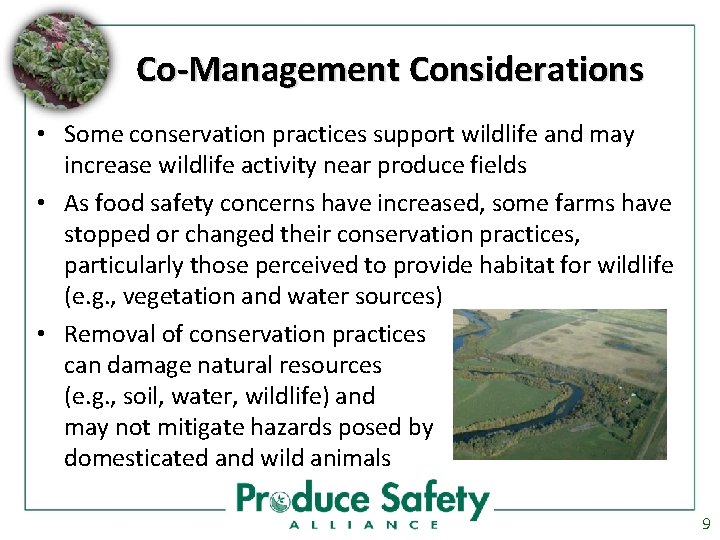 Co-Management Considerations

• Some conservation practices support wildlife and may increase wildlife activity near produce fields

• As food safety concerns have increased, some farms have stopped or changed their conservation practices, particularly those perceived to provide habitat for wildlife (e.g., vegetation and water sources)

• Removal of conservation practices can damage natural resources (e.g., soil, water, wildlife) and may not mitigate hazards posed by domesticated and wild animals

Produce Safety
ALLIANCE

9